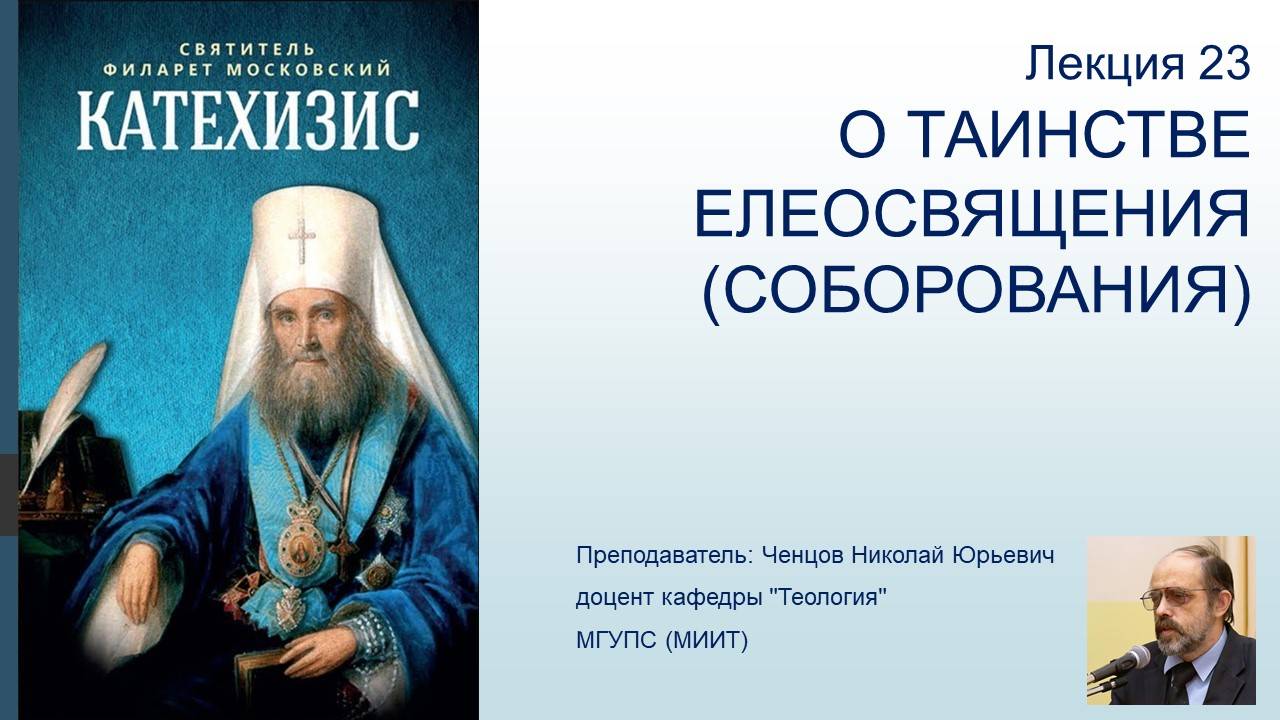 СВЯТИТЕЛЬ
ФИЛАРЕТ МОСКОВСКИЙ
КАТЕХИЗИС

Лекция 23
О ТАИНСТВЕ ЕЛЕОСВЯЩЕНИЯ (СОБОРОВАНИЯ)

Преподаватель: Ченцов Николай Юрьевич
доцент кафедры "Теология"
МГУПС (МИИТ)